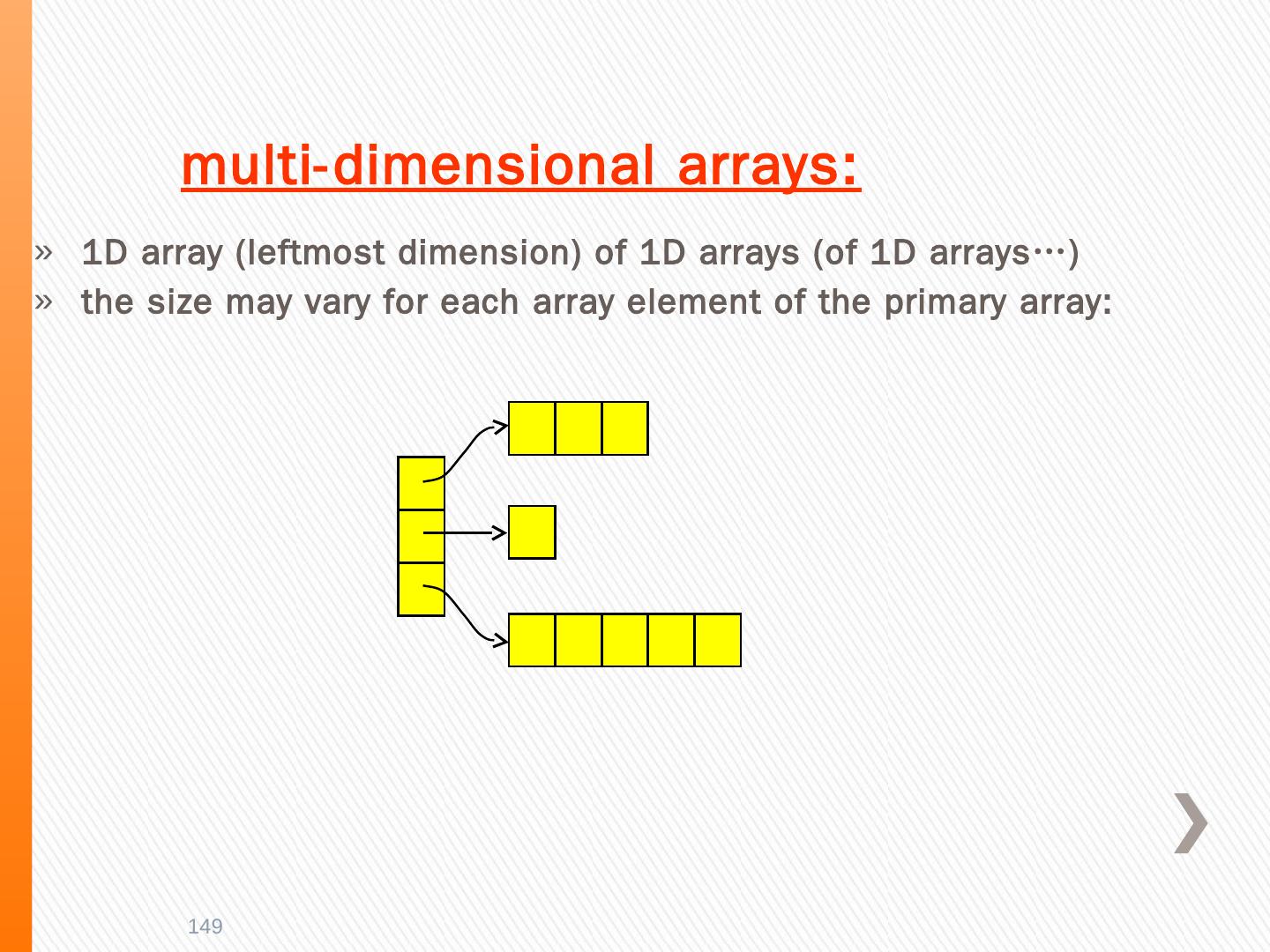 multi-dimensional arrays:

» 1D array (leftmost dimension) of 1D arrays (of 1D arrays…)
» the size may vary for each array element of the primary array:

149